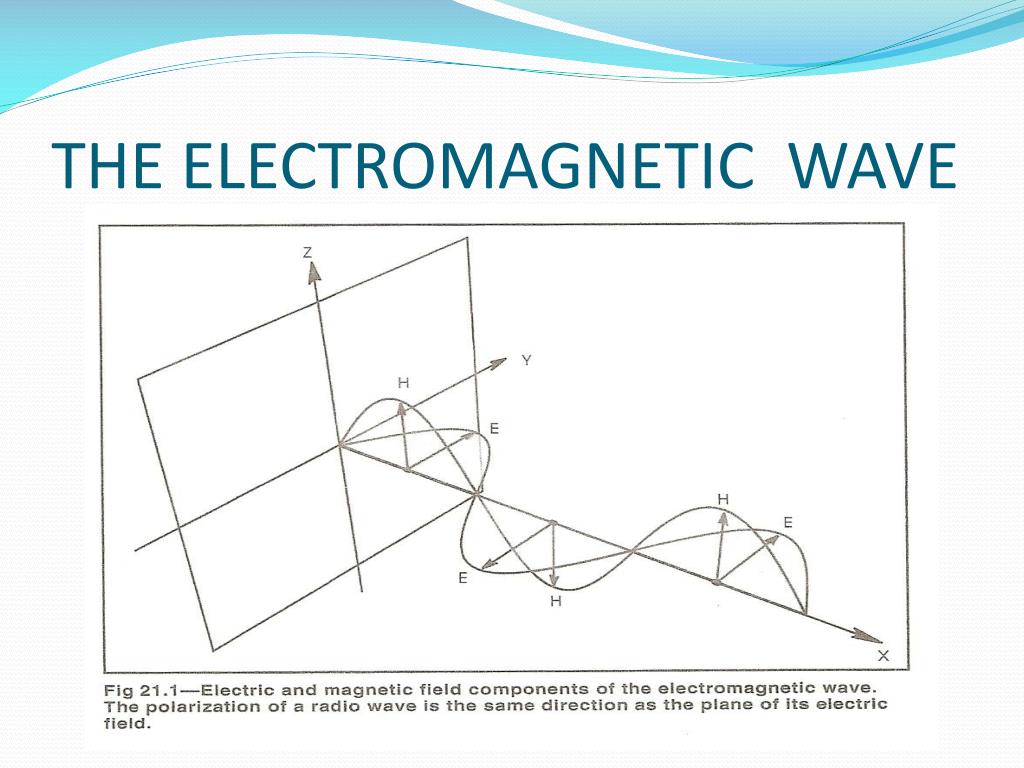 THE ELECTROMAGNETIC WAVE

Z

Y

H

E

H

E

E

H

X

Fig 21.1—Electric and magnetic field components of the electromagnetic wave. The polarization of a radio wave is the same direction as the plane of its electric field.